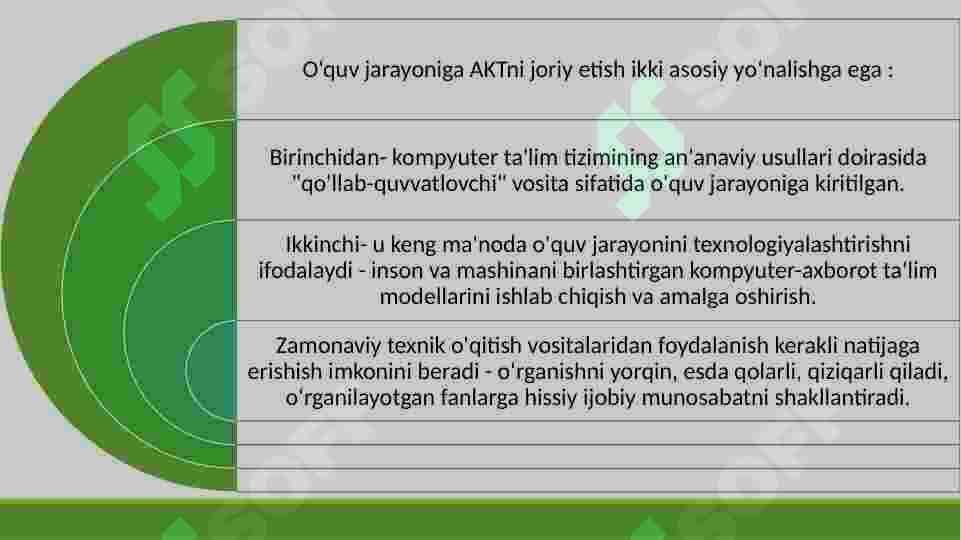 O'quv jarayoniga AKTni joriy etish ikki asosiy yo'nalishga ega :

Birinchidan- kompyuter ta'lim tizimining an'anaviy usullari doirasida "qo'llab-quvvatlovchi" vosita sifatida o'quv jarayoniga kiritilgan.

Ikkinchi- u keng ma'noda o'quv jarayonini texnologiyalashtirishni ifodalaydi - inson va mashinani birlashtirgan kompyuter-axborot ta'lim modellarini ishlab chiqish va amalga oshirish.

Zamonaviy texnik o'qitish vositalaridan foydalanish kerakli natijaga erishish imkonini beradi - o'rganishni yorqin, esda qolarli, qiziqarli qiladi, o'rganilayotgan fanlarga hissiy ijobiy munosabatni shakllantiradi.